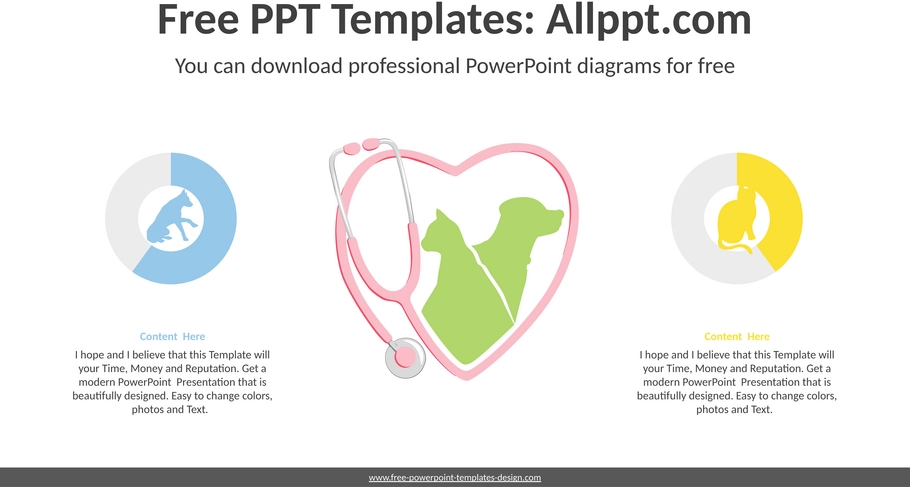 Free PPT Templates: Allppt.com

You can download professional PowerPoint diagrams for free

Content Here

I hope and I believe that this Template will your Time, Money and Reputation. Get a modern PowerPoint Presentation that is beautifully designed. Easy to change colors, photos and Text.

Content Here

I hope and I believe that this Template will your Time, Money and Reputation. Get a modern PowerPoint Presentation that is beautifully designed. Easy to change colors, photos and Text.

www.free-powerpoint-templates-design.com